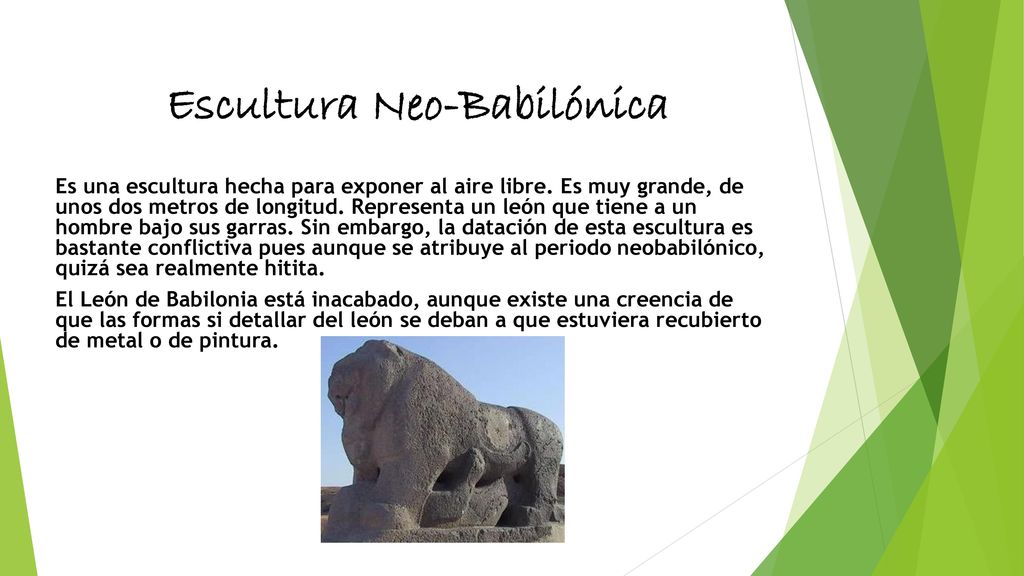 Escultura Neo-Babilónica

Es una escultura hecha para exponer al aire libre. Es muy grande, de unos dos metros de longitud. Representa un león que tiene a un hombre bajo sus garras. Sin embargo, la datación de esta escultura es bastante conflictiva pues aunque se atribuye al periodo neobabilónico, quizá sea realmente hitita.

El León de Babilonia está inacabado, aunque existe una creencia de que las formas si detallar del león se deban a que estuviera recubierto de metal o de pintura.